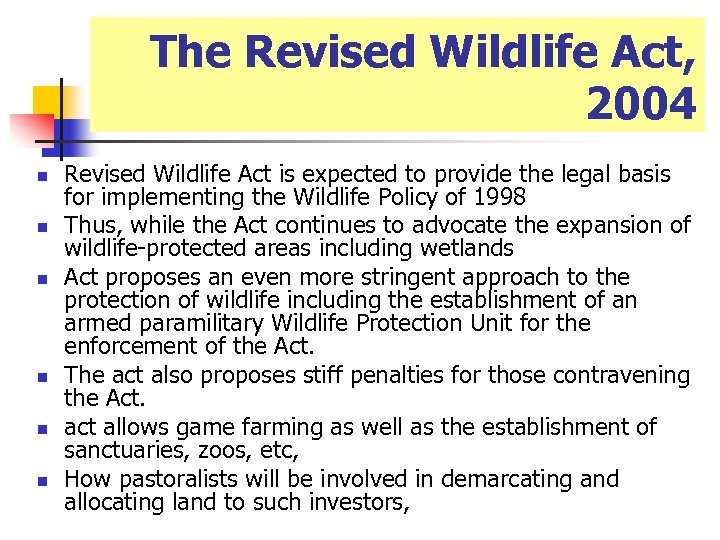 The Revised Wildlife Act, 2004

- Revised Wildlife Act is expected to provide the legal basis for implementing the Wildlife Policy of 1998
- Thus, while the Act continues to advocate the expansion of wildlife-protected areas including wetlands
- Act proposes an even more stringent approach to the protection of wildlife including the establishment of an armed paramilitary Wildlife Protection Unit for the enforcement of the Act.
- The act also proposes stiff penalties for those contravening the Act.
- act allows game farming as well as the establishment of sanctuaries, zoos, etc,
- How pastoralists will be involved in demarcating and allocating land to such investors,